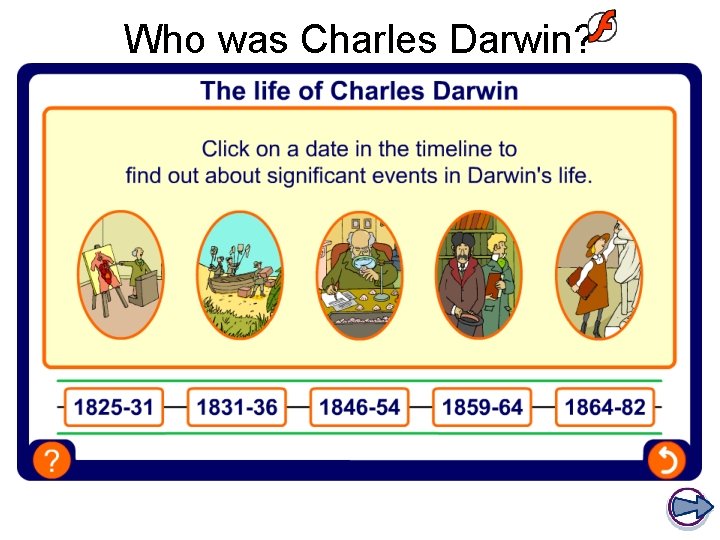 Who was Charles Darwin?

The life of Charles Darwin

Click on a date in the timeline to find out about significant events in Darwin's life.

1825-31 1831-36 1846-54 1859-64 1864-82

?